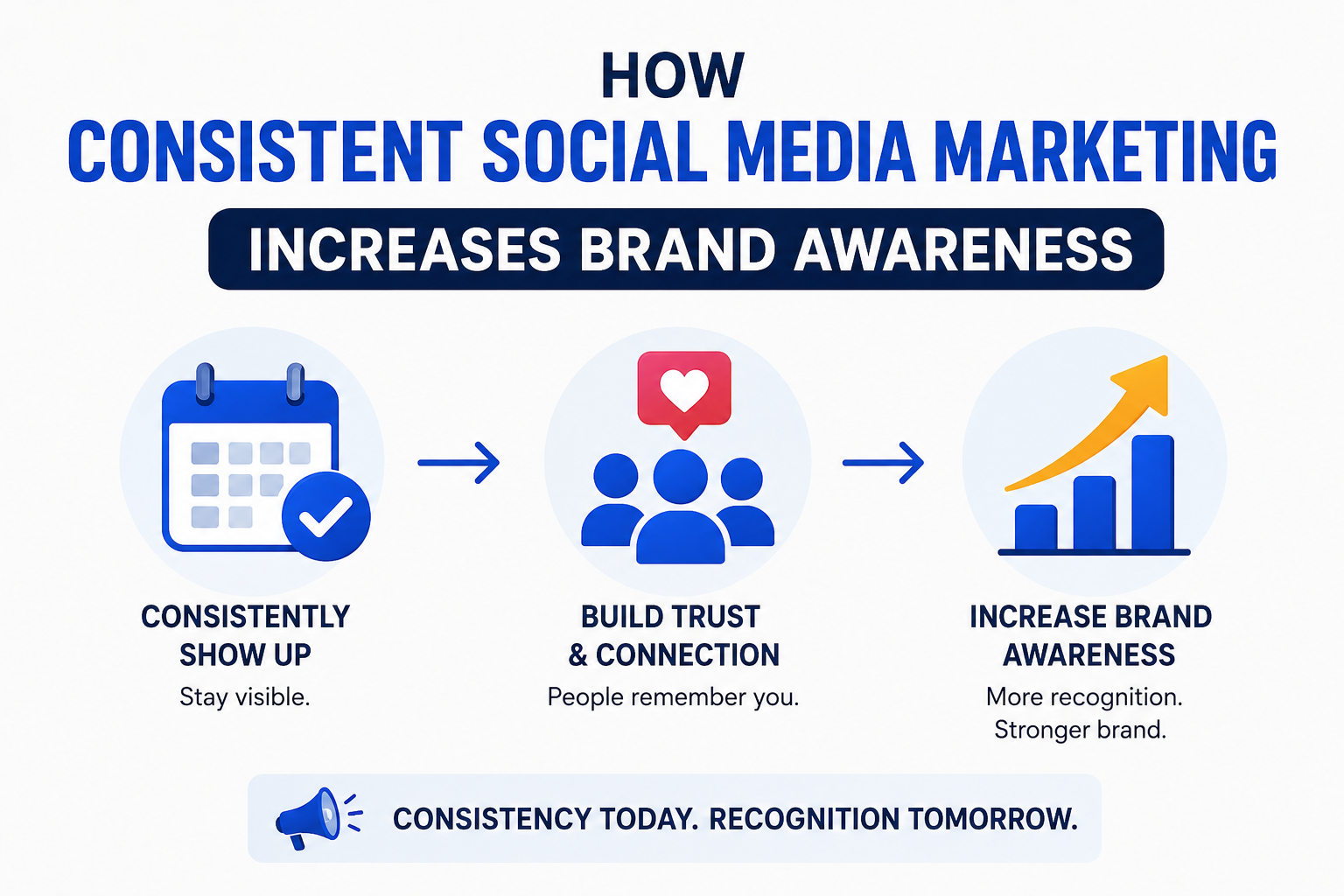 HOW
CONSISTENT SOCIAL MEDIA MARKETING
INCREASES BRAND AWARENESS

CONSISTENTLY SHOW UP
Stay visible.

BUILD TRUST & CONNECTION
People remember you.

INCREASE BRAND AWARENESS
More recognition. Stronger brand.

CONSISTENCY TODAY. RECOGNITION TOMORROW.